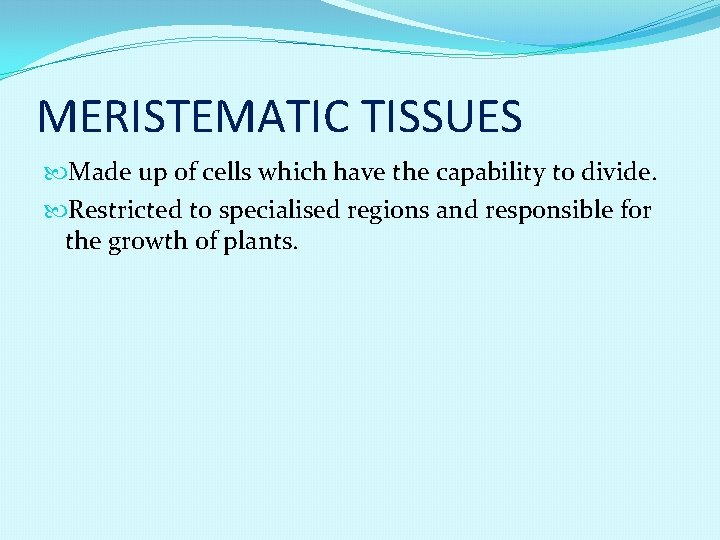 MERISTEMATIC TISSUES

Made up of cells which have the capability to divide.

Restricted to specialised regions and responsible for the growth of plants.